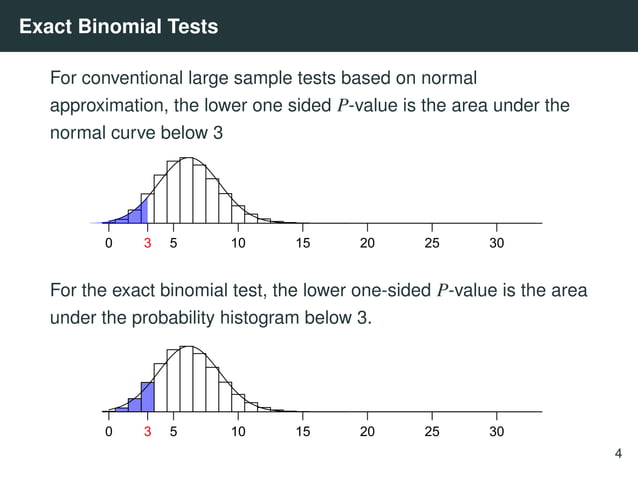 Exact Binomial Tests

For conventional large sample tests based on normal approximation, the lower one sided $P$-value is the area under the normal curve below 3

0 3 5 10 15 20 25 30

For the exact binomial test, the lower one-sided $P$-value is the area under the probability histogram below 3.

0 3 5 10 15 20 25 30

4